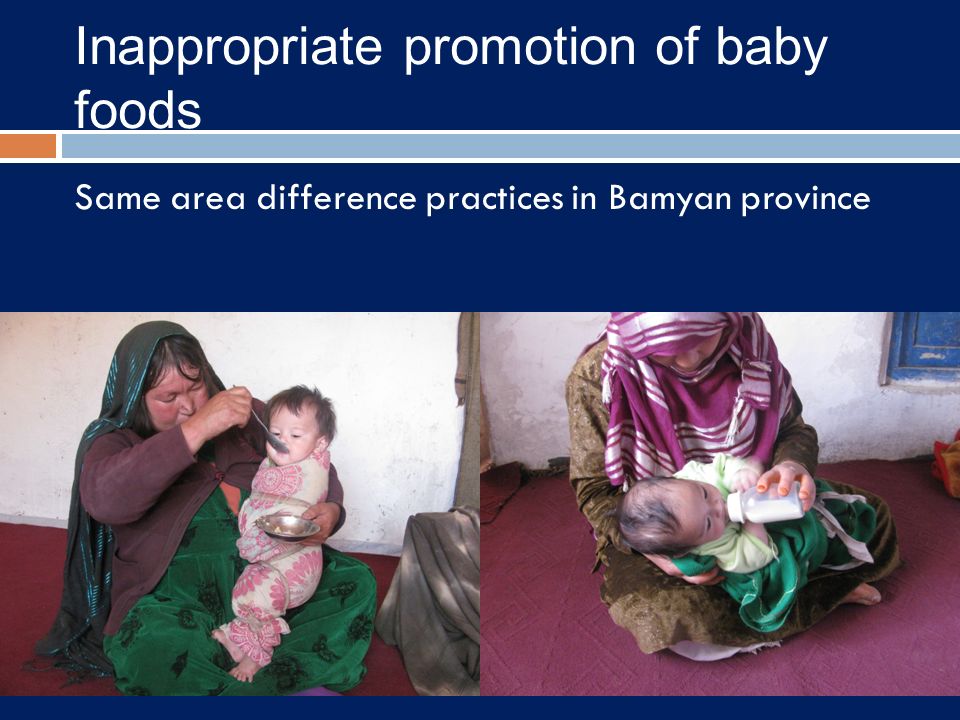 Inappropriate promotion of baby foods

Same area difference practices in Bamyan province